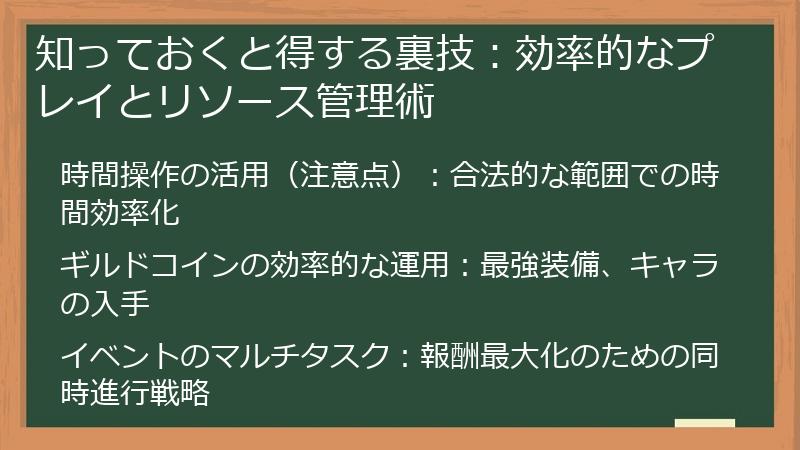 知っておくと得する裏技：効率的なプレイとリソース管理術

時間操作の活用（注意点）：合法的な範囲での時間効率化

ギルドコインの効率的な運用：最強装備、キャラの入手

イベントのマルチタスク：報酬最大化のための同時進行戦略